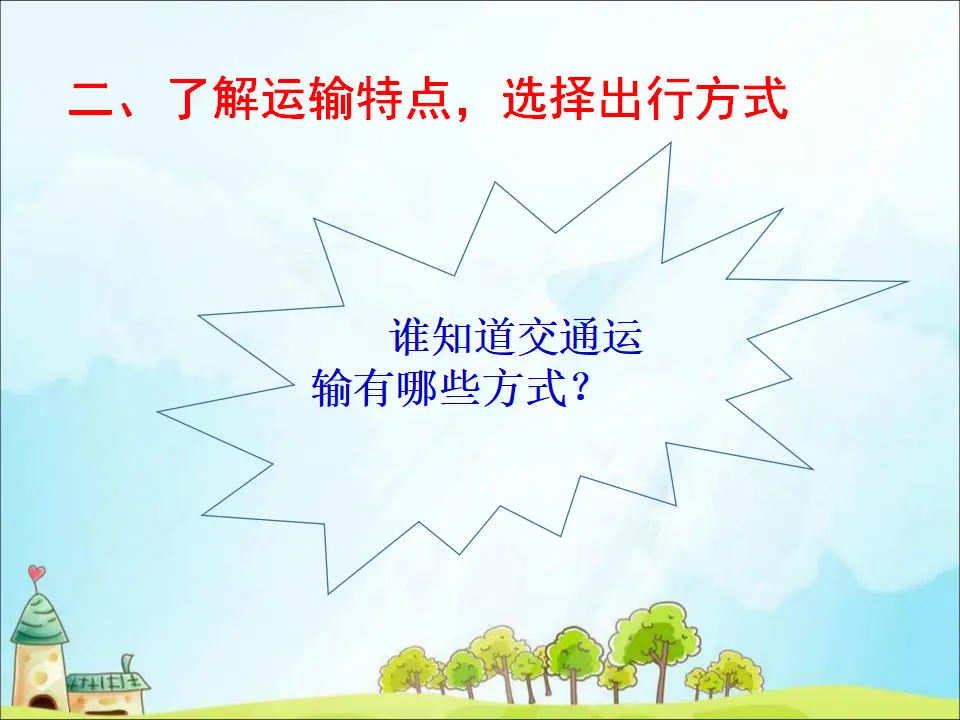 二、了解运输特点，选择出行方式

谁知道交通运输有哪些方式？